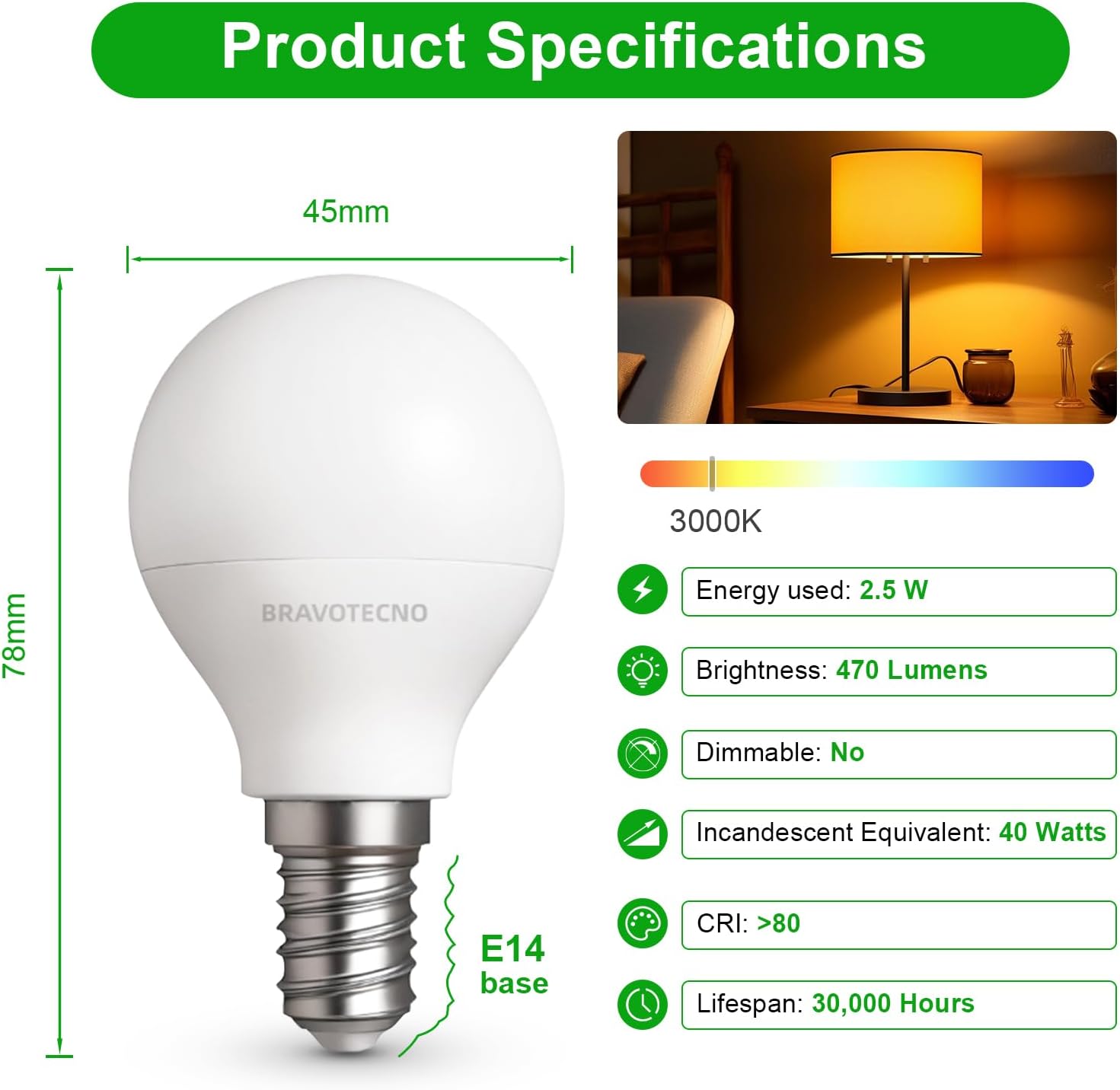 Product Specifications

45mm

78mm

BRAVOTECNO

E14 base

3000K

Energy used: 2.5 W

Brightness: 470 Lumens

Dimmable: No

Incandescent Equivalent: 40 Watts

CRI: >80

Lifespan: 30,000 Hours